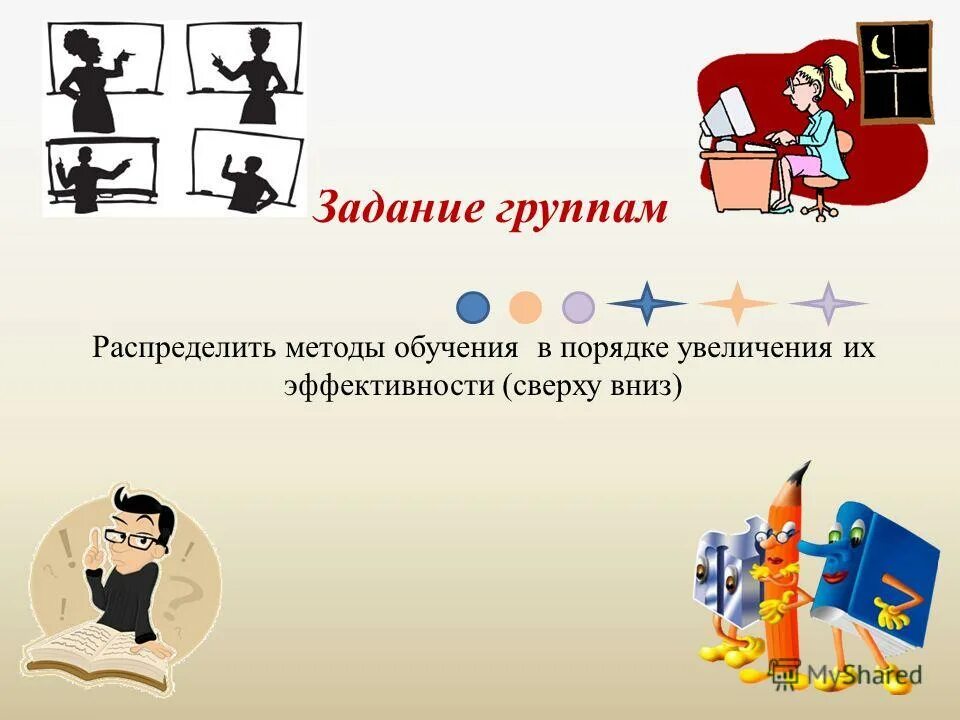 Задание группам

Распределить методы обучения в порядке увеличения их эффективности (сверху вниз)

MyShared